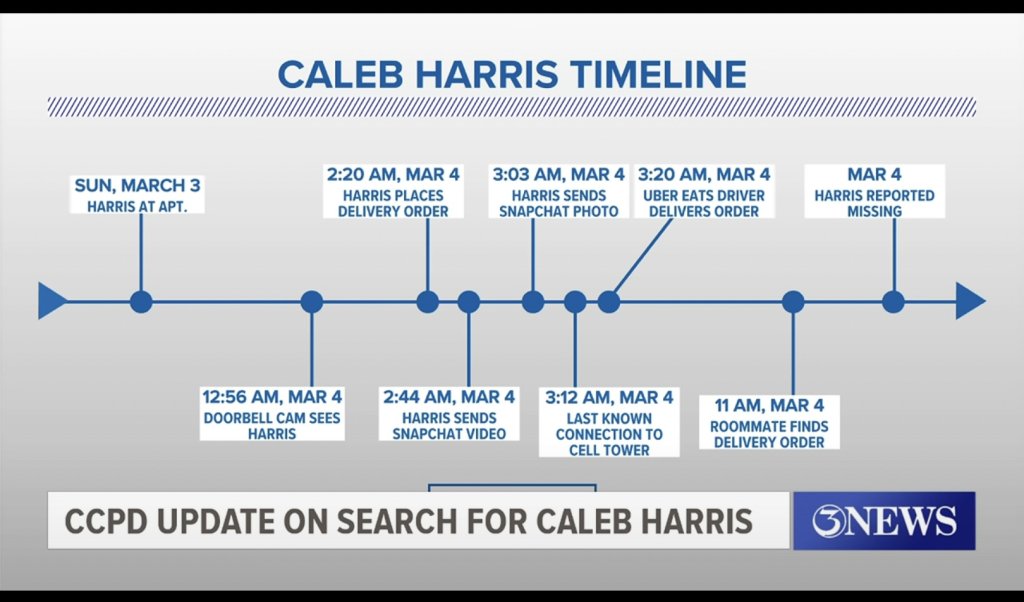 CALEB HARRIS TIMELINE

SUN, MARCH 3
HARRIS AT APT.

12:56 AM, MAR 4
DOORBELL CAM SEES HARRIS

2:20 AM, MAR 4
HARRIS PLACES DELIVERY ORDER

2:44 AM, MAR 4
HARRIS SENDS SNAPCHAT VIDEO

3:03 AM, MAR 4
HARRIS SENDS SNAPCHAT PHOTO

3:12 AM, MAR 4
LAST KNOWN CONNECTION TO CELL TOWER

3:20 AM, MAR 4
UBER EATS DRIVER DELIVERS ORDER

11 AM, MAR 4
ROOMMATE FINDS DELIVERY ORDER

MAR 4
HARRIS REPORTED MISSING

CCPD UPDATE ON SEARCH FOR CALEB HARRIS

3NEWS